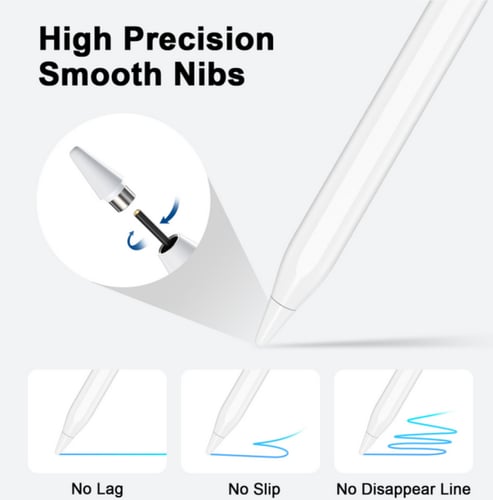 High Precision Smooth Nibs

No Lag

No Slip

No Disappear Line